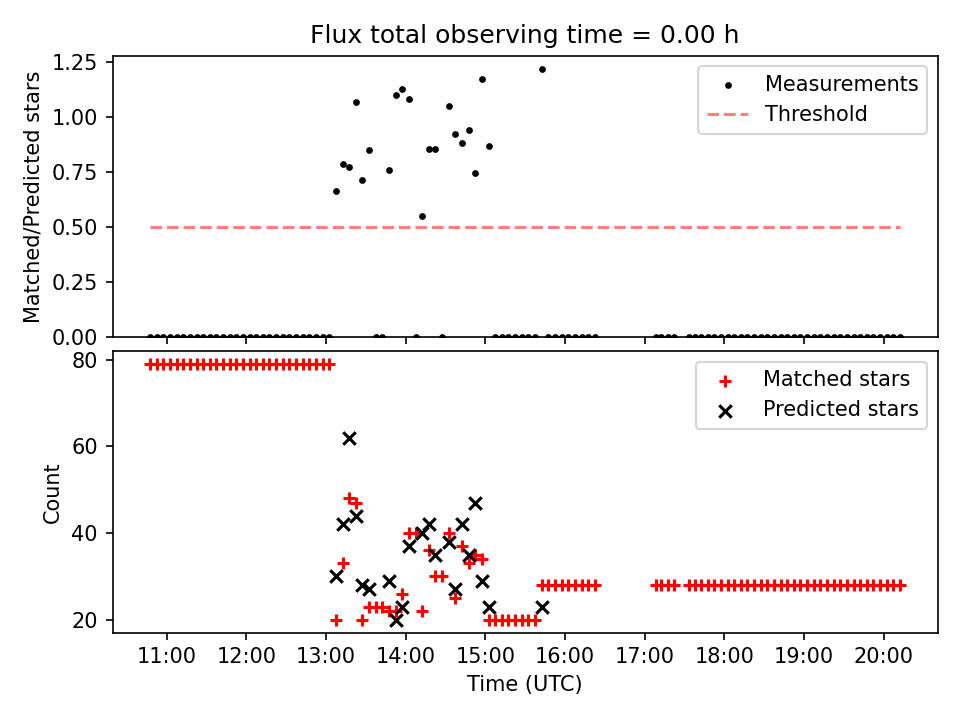 Flux total observing time = 0.00 h

Matched/Predicted stars

1.25
1.00
0.75
0.50
0.25
0.00

Measurements
Threshold

Count

80
60
40
20

Matched stars
Predicted stars

11:00 12:00 13:00 14:00 15:00 16:00 17:00 18:00 19:00 20:00

Time (UTC)